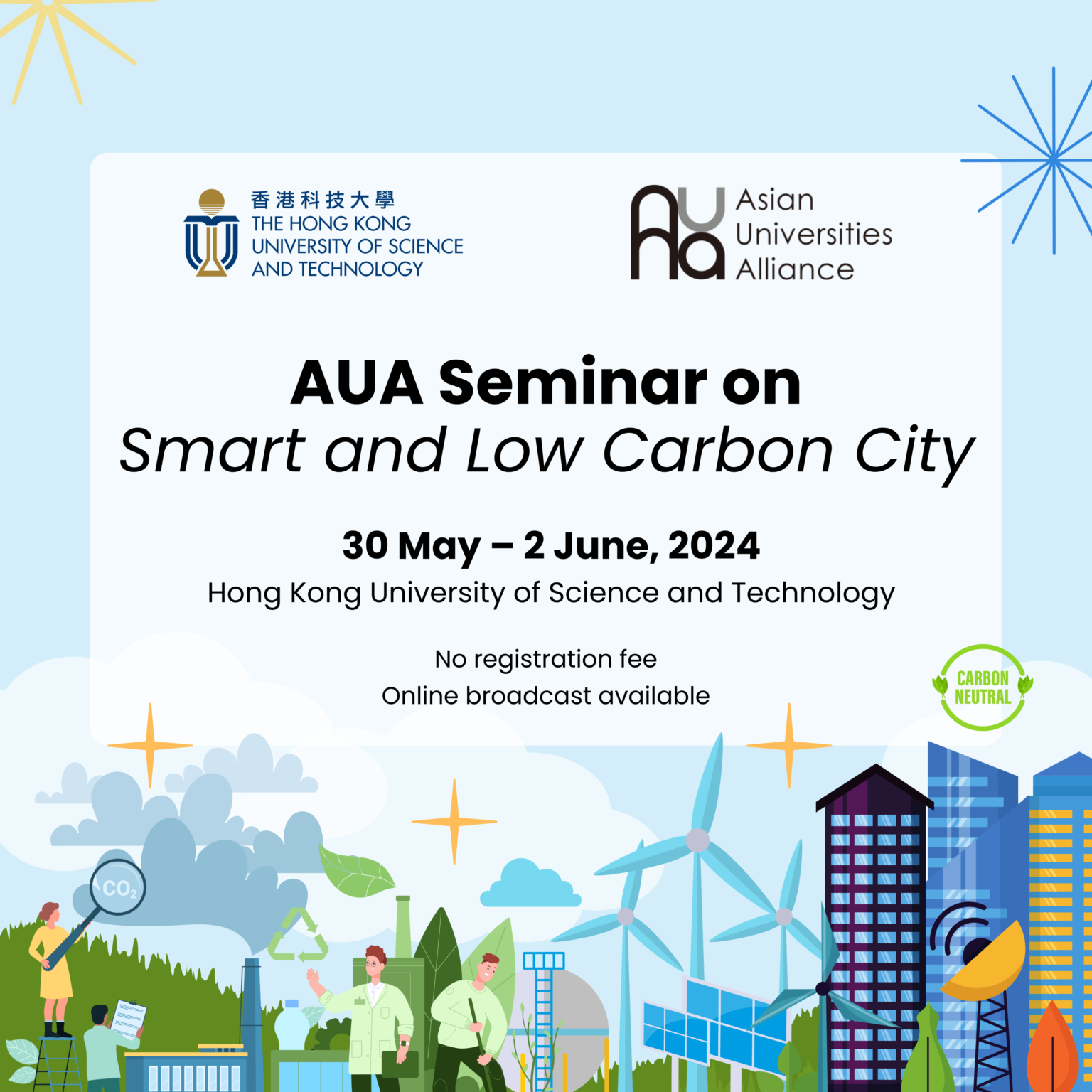 香港科技大學
THE HONG KONG UNIVERSITY OF SCIENCE AND TECHNOLOGY

Asian Universities Alliance

AUA Seminar on
Smart and Low Carbon City

30 May – 2 June, 2024
Hong Kong University of Science and Technology

No registration fee
Online broadcast available

CARBON NEUTRAL

$CO_2$